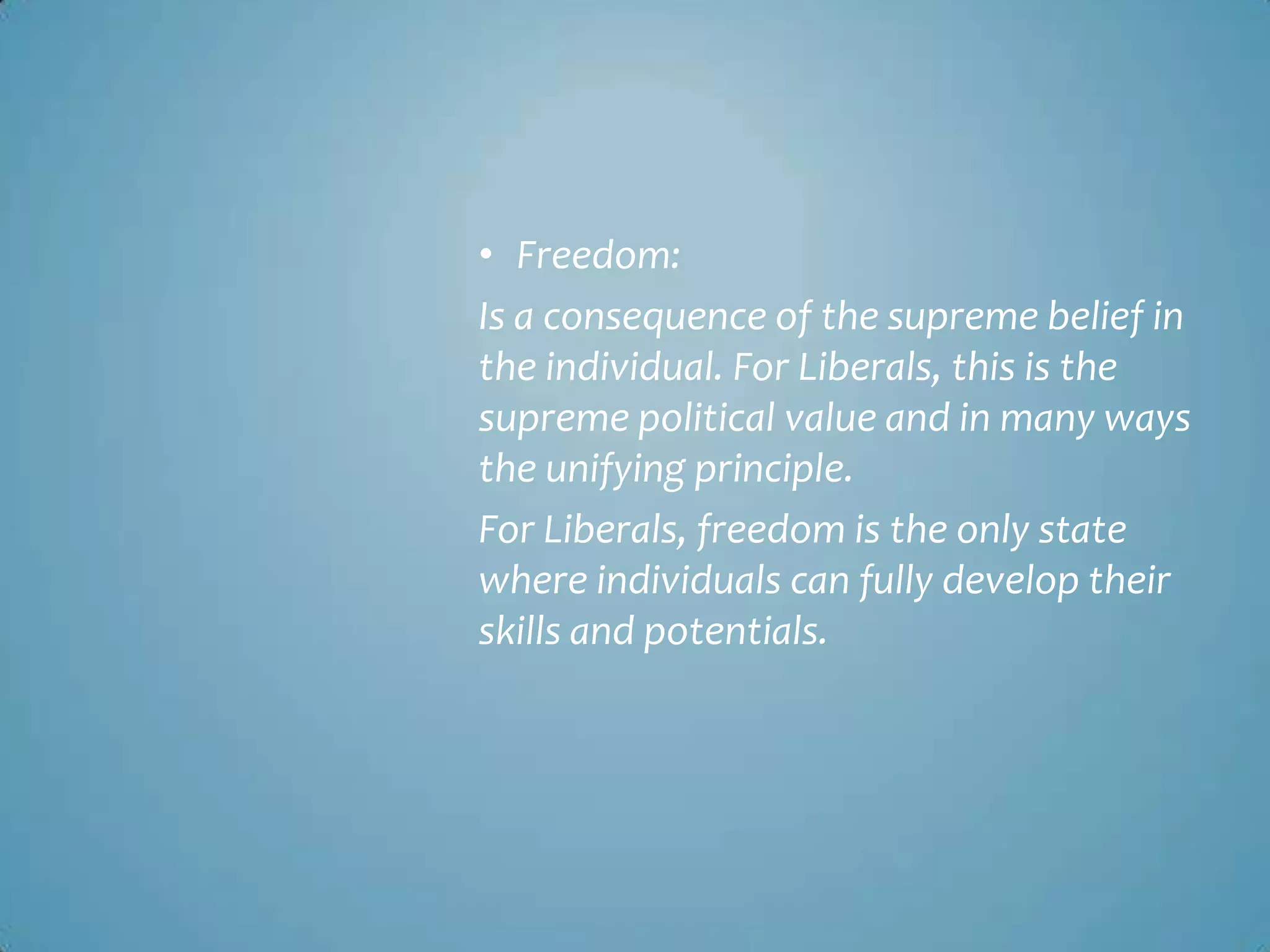 • Freedom:

Is a consequence of the supreme belief in the individual. For Liberals, this is the supreme political value and in many ways the unifying principle.

For Liberals, freedom is the only state where individuals can fully develop their skills and potentials.